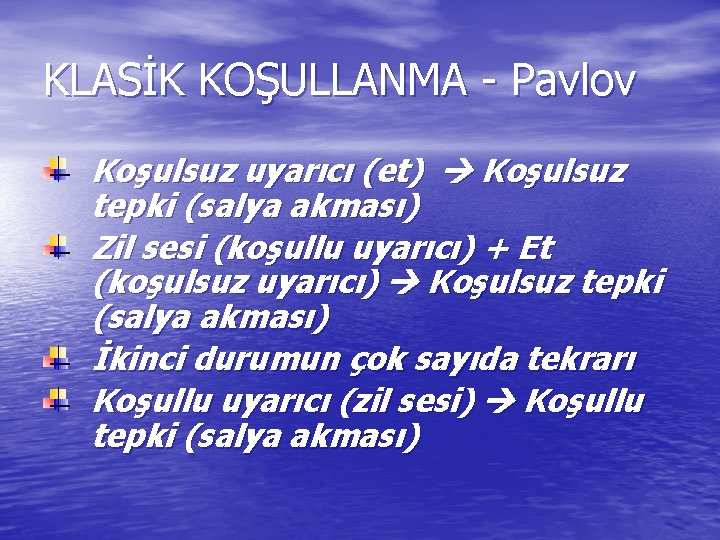 KLASİK KOŞULLANMA - Pavlov

Koşulsuz uyarıcı (et) → Koşulsuz tepki (salya akması)

Zil sesi (koşullu uyarıcı) + Et (koşulsuz uyarıcı) → Koşulsuz tepki (salya akması)

İkinci durumun çok sayıda tekrarı

Koşullu uyarıcı (zil sesi) → Koşullu tepki (salya akması)